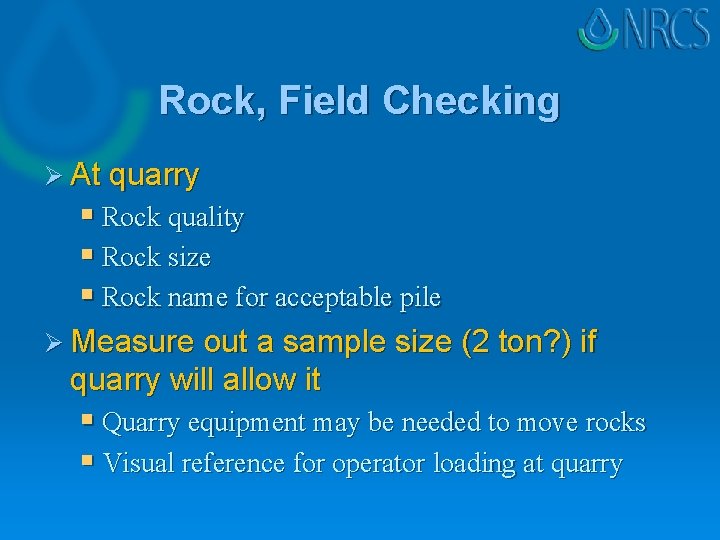 NRCS

Rock, Field Checking

➢ At quarry
▪ Rock quality
▪ Rock size
▪ Rock name for acceptable pile

➢ Measure out a sample size (2 ton?) if quarry will allow it
▪ Quarry equipment may be needed to move rocks
▪ Visual reference for operator loading at quarry